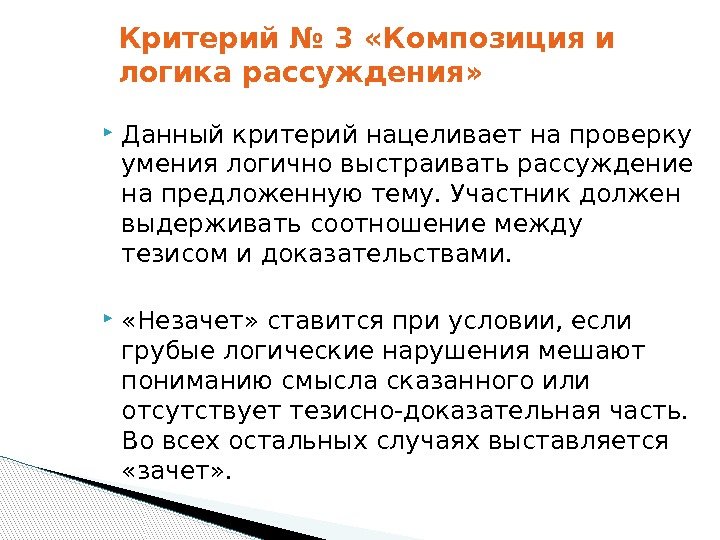 Критерий № 3 «Композиция и логика рассуждения»

Данный критерий нацеливает на проверку умения логично выстраивать рассуждение на предложенную тему. Участник должен выдерживать соотношение между тезисом и доказательствами.

«Незачет» ставится при условии, если грубые логические нарушения мешают пониманию смысла сказанного или отсутствует тезисно-доказательная часть. Во всех остальных случаях выставляется «зачет».